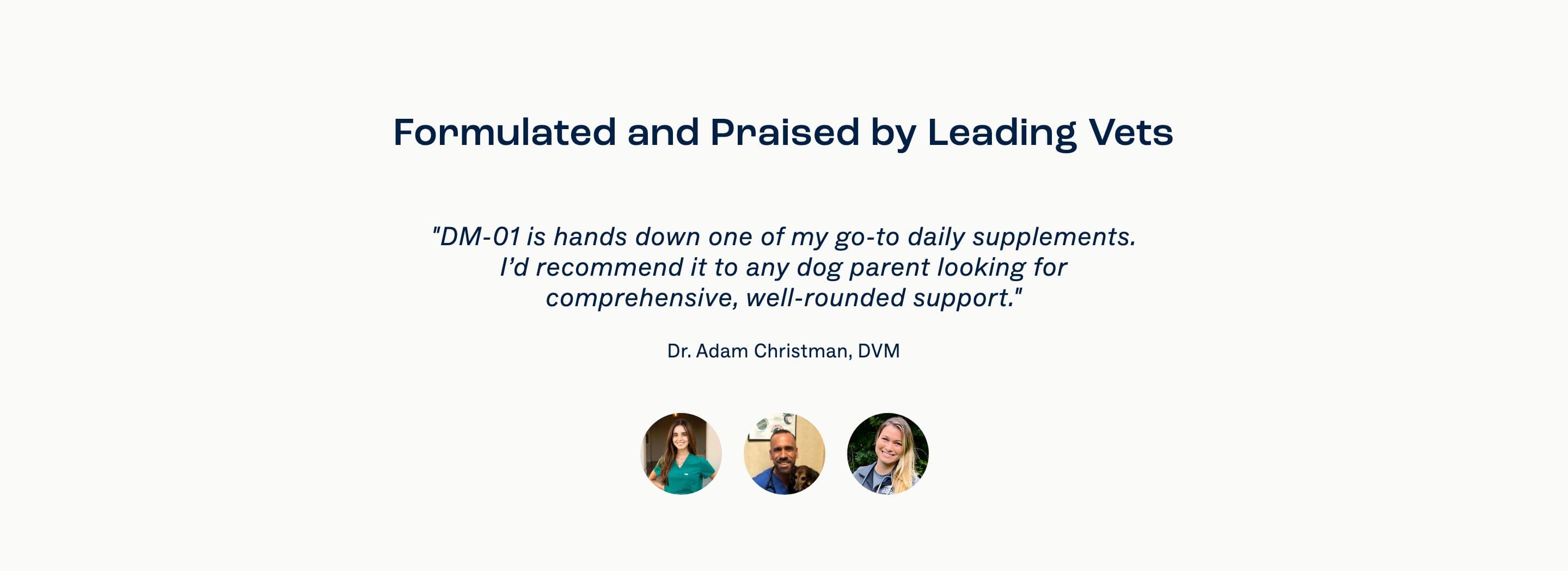 Formulated and Praised by Leading Vets

"DM-01 is hands down one of my go-to daily supplements. I'd recommend it to any dog parent looking for comprehensive, well-rounded support."

Dr. Adam Christman, DVM